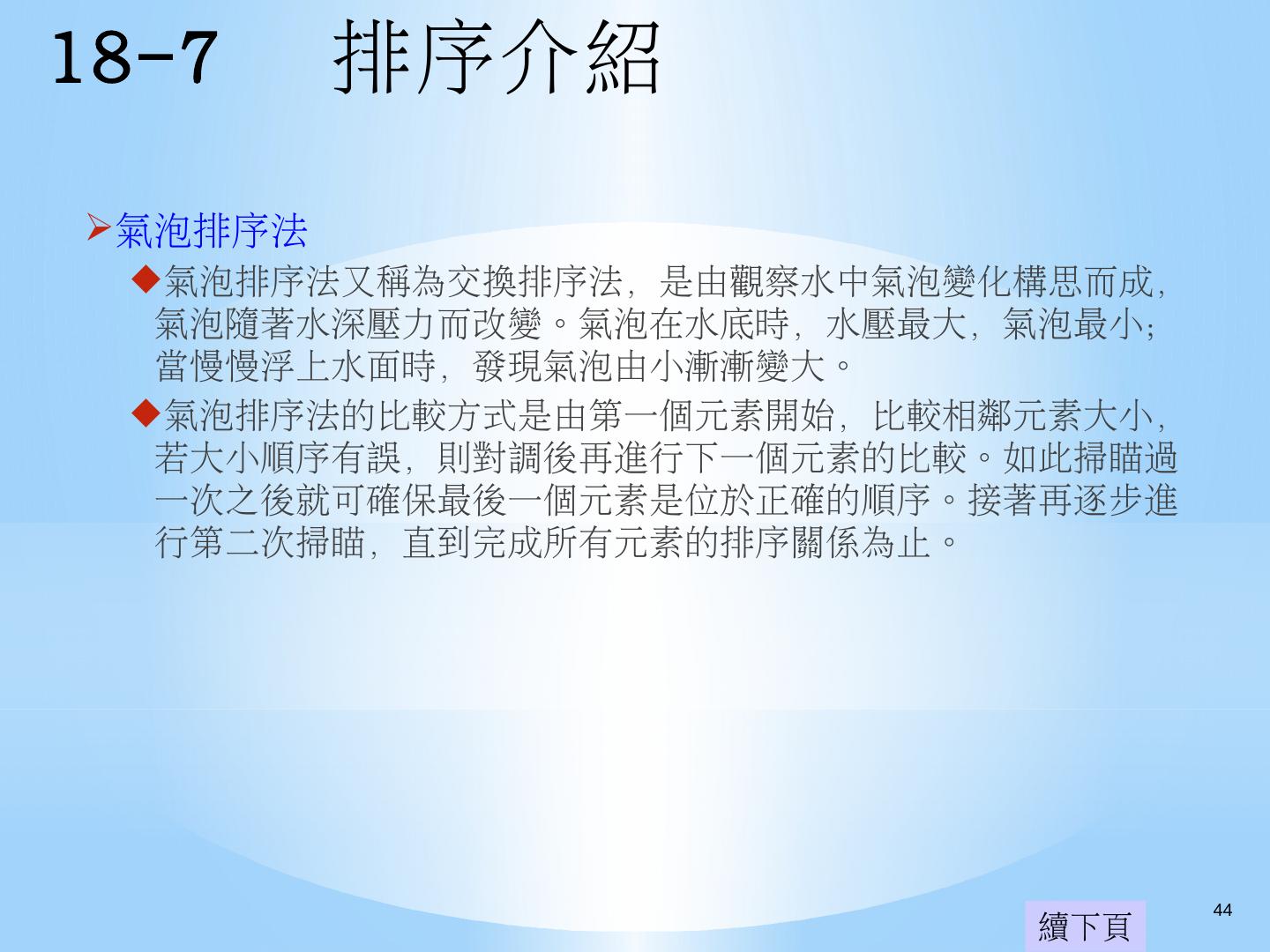 18-7　排序介紹

➢氣泡排序法

◆氣泡排序法又稱為交換排序法，是由觀察水中氣泡變化構思而成，氣泡隨著水深壓力而改變。氣泡在水底時，水壓最大，氣泡最小；當慢慢浮上水面時，發現氣泡由小漸漸變大。

◆氣泡排序法的比較方式是由第一個元素開始，比較相鄰元素大小，若大小順序有誤，則對調後再進行下一個元素的比較。如此掃瞄過一次之後就可確保最後一個元素是位於正確的順序。接著再逐步進行第二次掃瞄，直到完成所有元素的排序關係為止。

續下頁

44